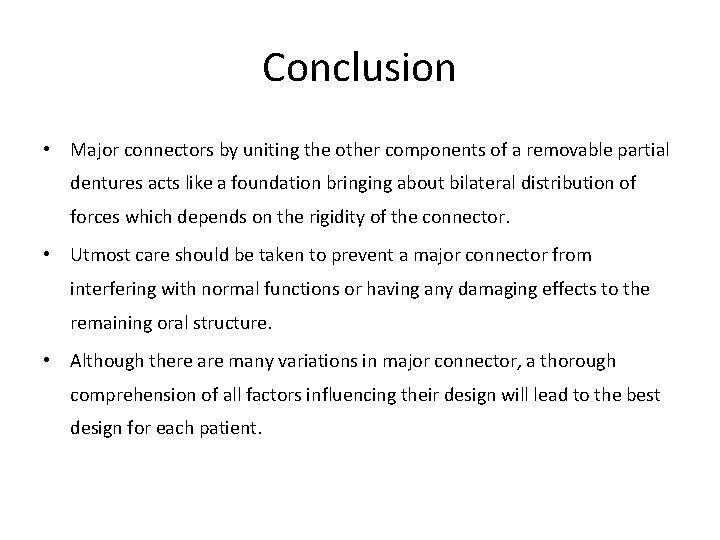 Conclusion

• Major connectors by uniting the other components of a removable partial dentures acts like a foundation bringing about bilateral distribution of forces which depends on the rigidity of the connector.

• Utmost care should be taken to prevent a major connector from interfering with normal functions or having any damaging effects to the remaining oral structure.

• Although there are many variations in major connector, a thorough comprehension of all factors influencing their design will lead to the best design for each patient.